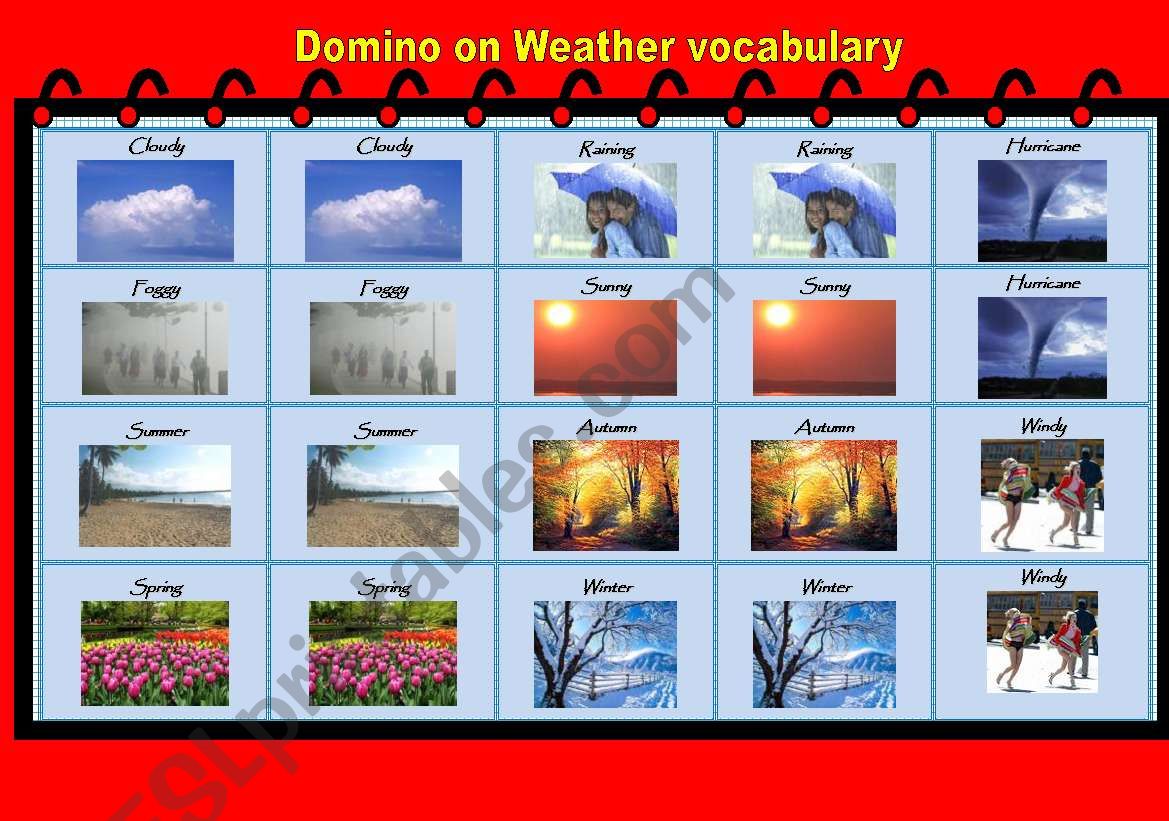 Domino on Weather vocabulary

| Cloudy | Cloudy | Raining | Raining | Hurricane |
|---|---|---|---|---|
| Foggy | Foggy | Sunny | Sunny | Hurricane |
| Summer | Summer | Autumn | Autumn | Windy |
| Spring | Spring | Winter | Winter | Windy |

ESLprintables.com